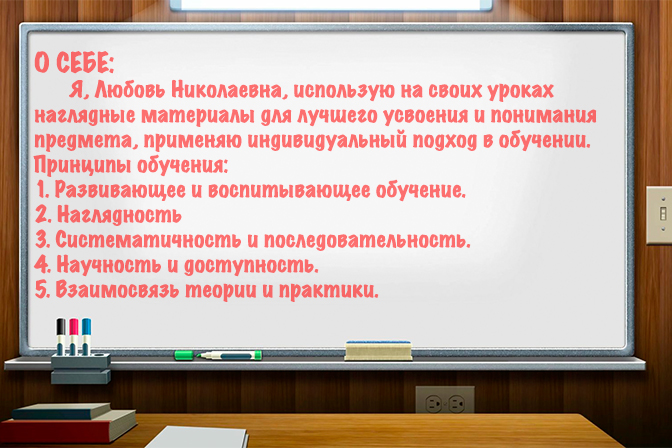 О СЕБЕ:

Я, Любовь Николаевна, использую на своих уроках наглядные материалы для лучшего усвоения и понимания предмета, применяю индивидуальный подход в обучении.

Принципы обучения:
1. Развивающее и воспитывающее обучение.
2. Наглядность
3. Систематичность и последовательность.
4. Научность и доступность.
5. Взаимосвязь теории и практики.